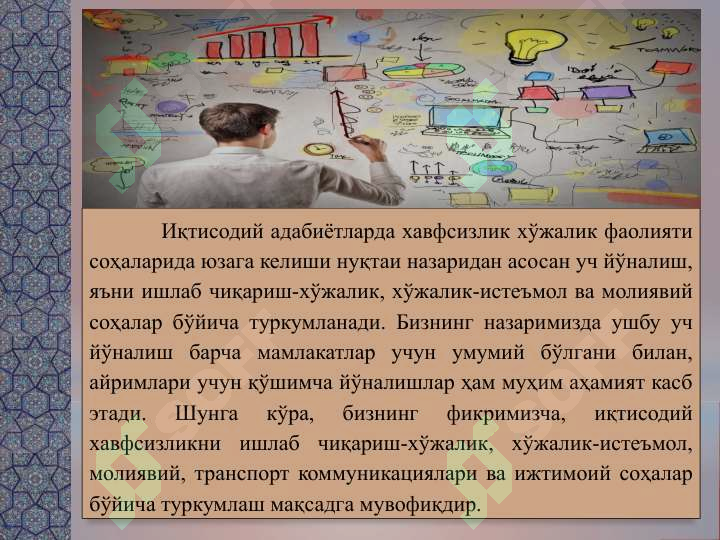 Иқтисодий адабиётларда хавфсизлик хўжалик фаолияти соҳаларида юзага келиши нуқтаи назаридан асосан уч йўналиш, яъни ишлаб чиқариш-хўжалик, хўжалик-истеъмол ва молиявий соҳалар бўйича туркумланади. Бизнинг назаримизда ушбу уч йўналиш барча мамлакатлар учун умумий бўлгани билан, айримлари учун қўшимча йўналишлар ҳам муҳим аҳамият касб этади. Шунга кўра, бизнинг фикримизча, иқтисодий хавфсизликни ишлаб чиқариш-хўжалик, хўжалик-истеъмол, молиявий, транспорт коммуникациялари ва ижтимоий соҳалар бўйича туркумлаш мақсадга мувофиқдир.